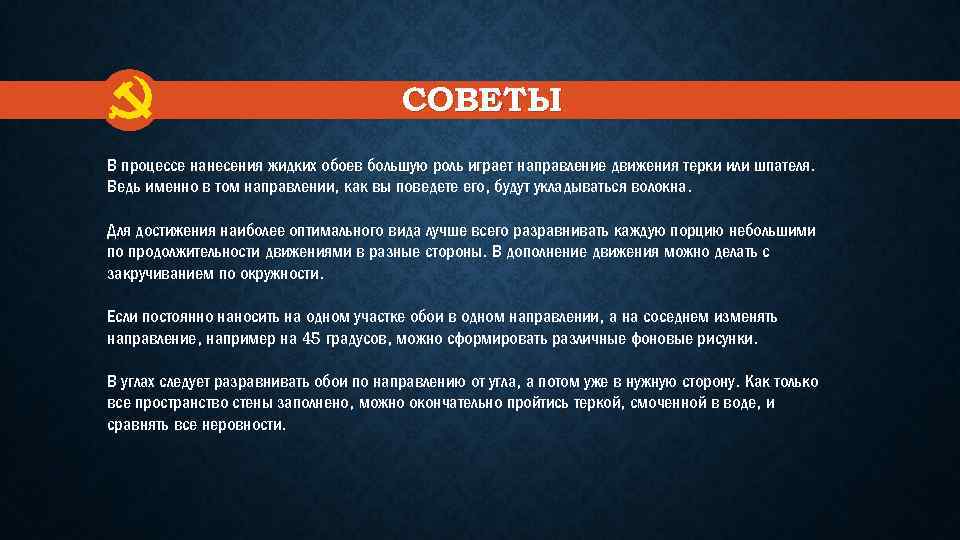 СОВЕТЫ

В процессе нанесения жидких обоев большую роль играет направление движения терки или шпателя. Ведь именно в том направлении, как вы поведете его, будут укладываться волокна.

Для достижения наиболее оптимального вида лучше всего разравнивать каждую порцию небольшими по продолжительности движениями в разные стороны. В дополнение движения можно делать с закручиванием по окружности.

Если постоянно наносить на одном участке обои в одном направлении, а на соседнем изменять направление, например на 45 градусов, можно сформировать различные фоновые рисунки.

В углах следует разравнивать обои по направлению от угла, а потом уже в нужную сторону. Как только все пространство стены заполнено, можно окончательно пройтись теркой, смоченной в воде, и сравнять все неровности.